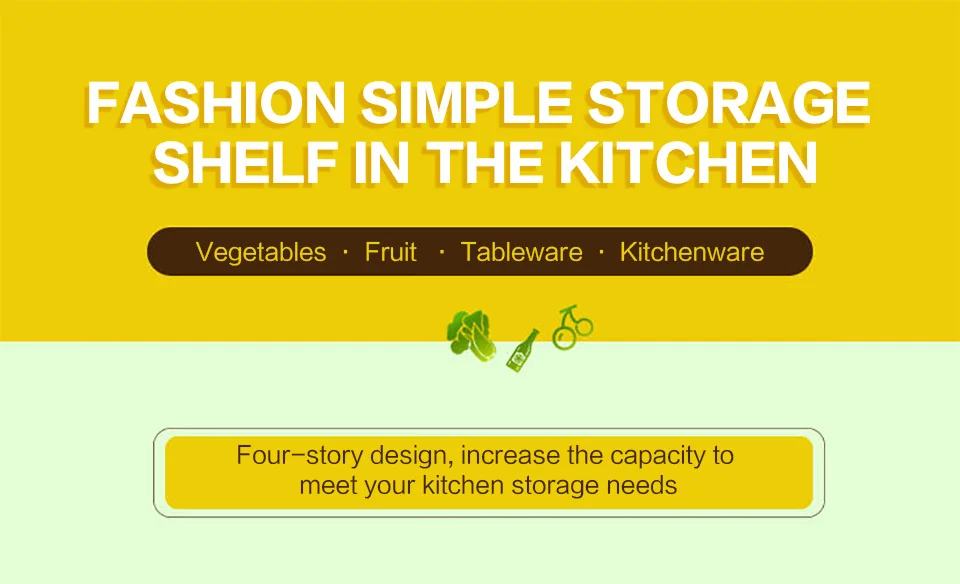 FASHION SIMPLE STORAGE SHELF IN THE KITCHEN

Vegetables · Fruit · Tableware · Kitchenware

Four-story design, increase the capacity to meet your kitchen storage needs